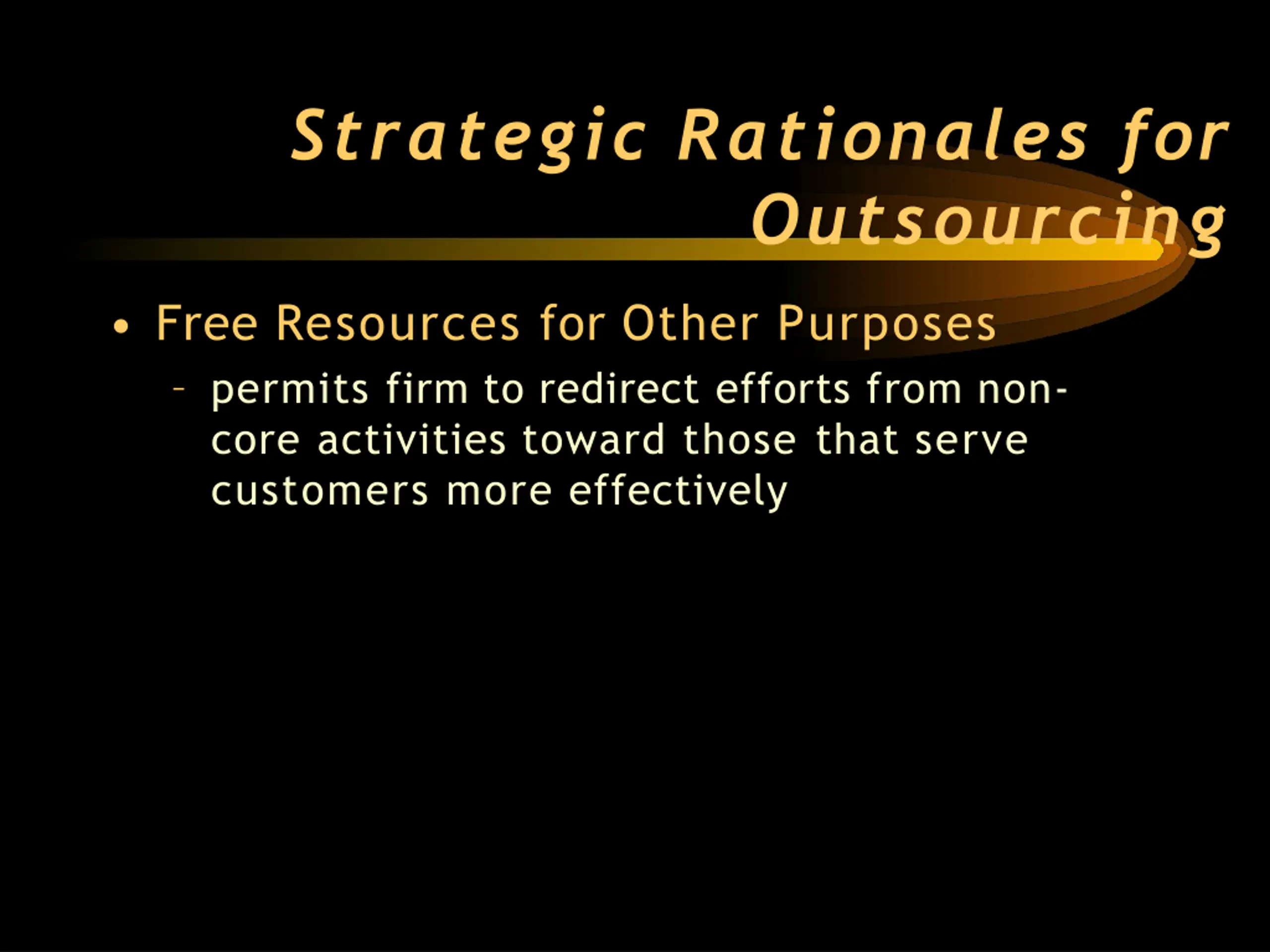 Strategic Rationales for Outsourcing

• Free Resources for Other Purposes

– permits firm to redirect efforts from non-core activities toward those that serve customers more effectively